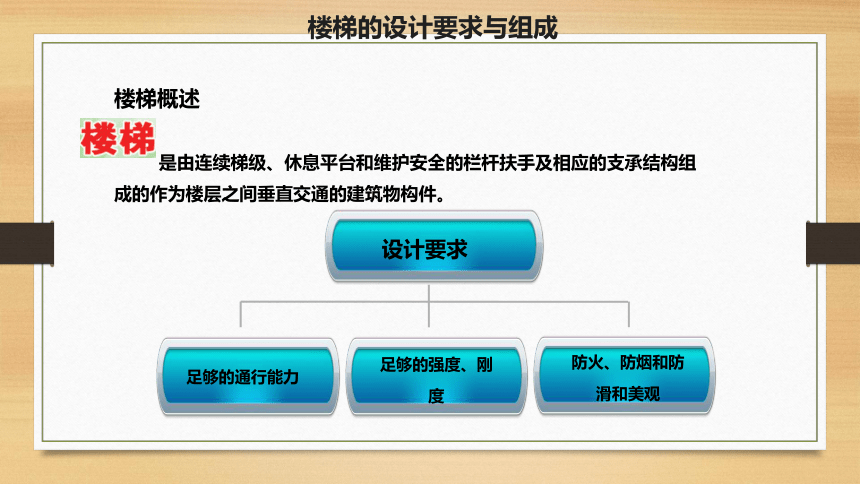 楼梯的设计要求与组成

楼梯概述

楼梯是由连续梯级、休息平台和维护安全的栏杆扶手及相应的支承结构组成的作为楼层之间垂直交通的建筑物构件。

设计要求

足够的通行能力

足够的强度、刚度

防火、防烟和防滑和美观